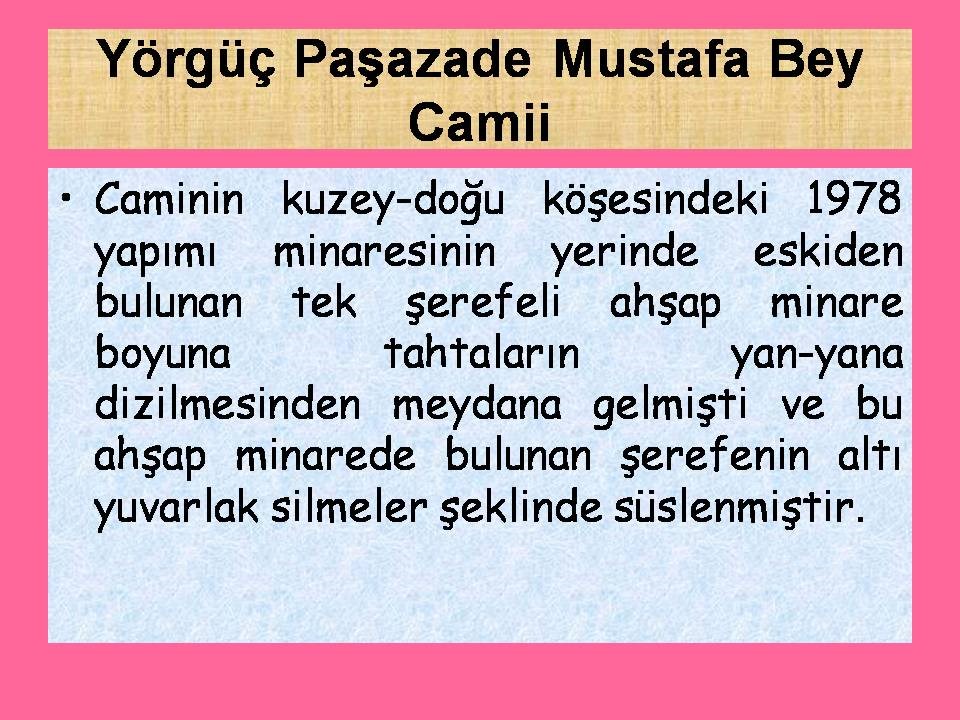 Yörgüç Paşazade Mustafa Bey Camii

• Caminin kuzey-doğu köşesindeki 1978 yapımı minaresinin yerinde eskiden bulunan tek şerefeli ahşap minare boyuna tahtaların yan-yana dizilmesinden meydana gelmişti ve bu ahşap minarede bulunan şerefenin altı yuvarlak silmeler şeklinde süslenmiştir.